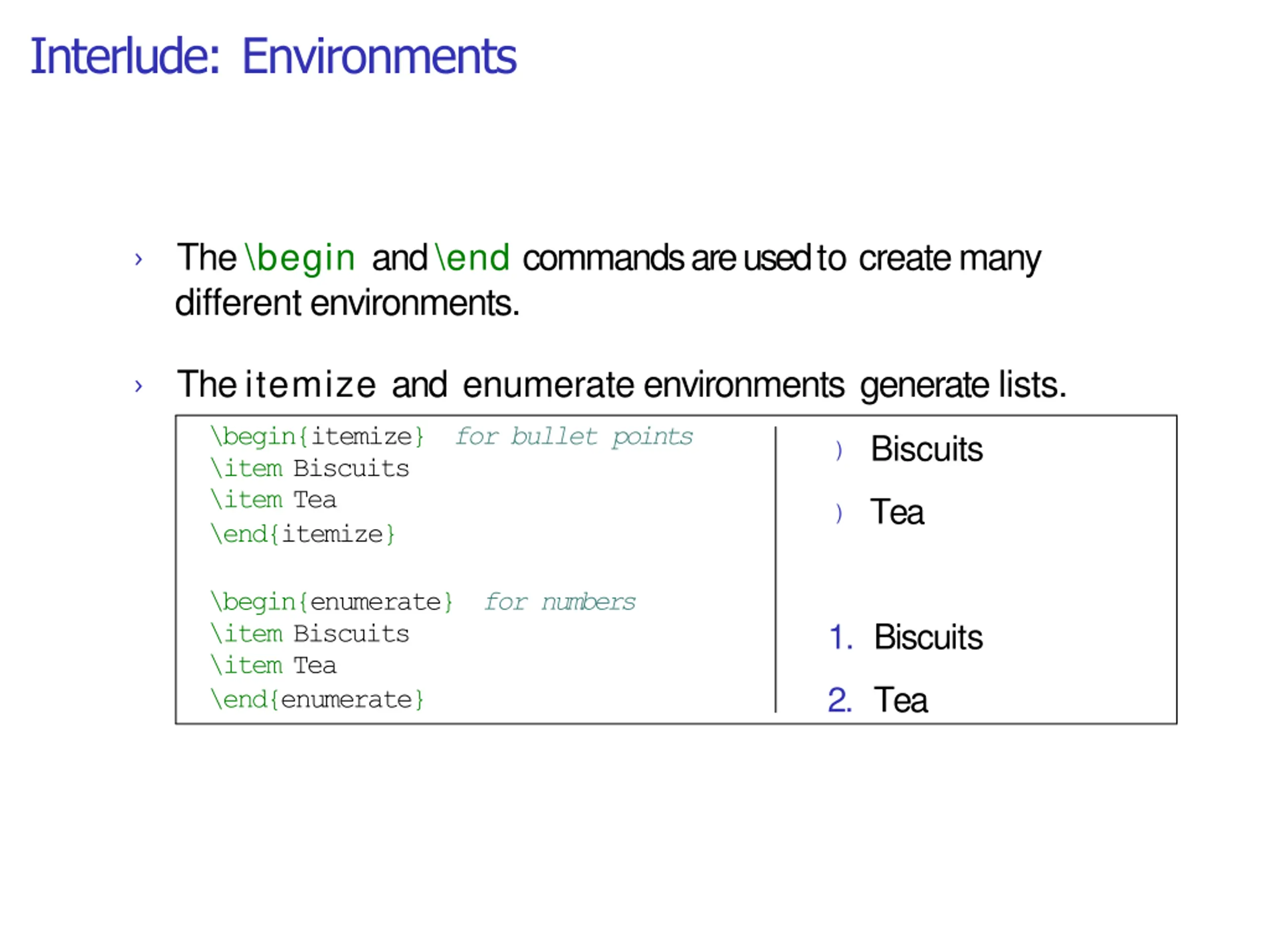 Interlude: Environments

› The \begin and \end commands are used to create many different environments.

› The itemize and enumerate environments generate lists.

\begin{itemize} for bullet points
\item Biscuits
\item Tea
\end{itemize}

\begin{enumerate} for numbers
\item Biscuits
\item Tea
\end{enumerate}

) Biscuits
) Tea

1. Biscuits
2. Tea